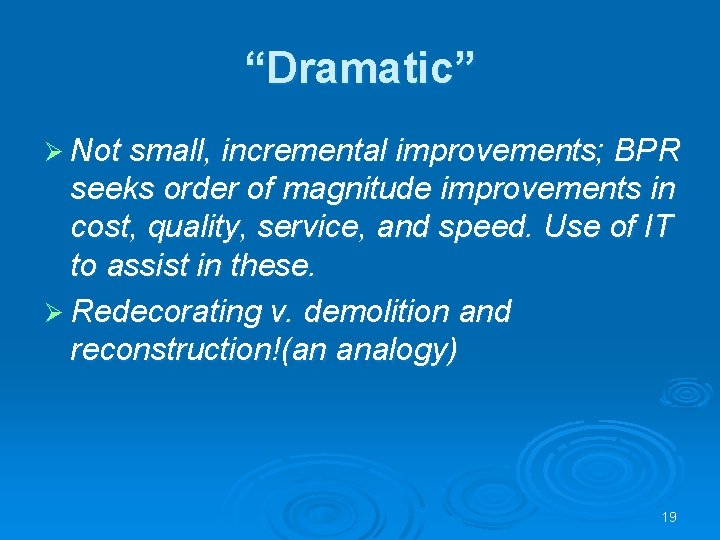 “Dramatic”

➢ Not small, incremental improvements; BPR seeks order of magnitude improvements in cost, quality, service, and speed. Use of IT to assist in these.

➢ Redecorating v. demolition and reconstruction!(an analogy)

19